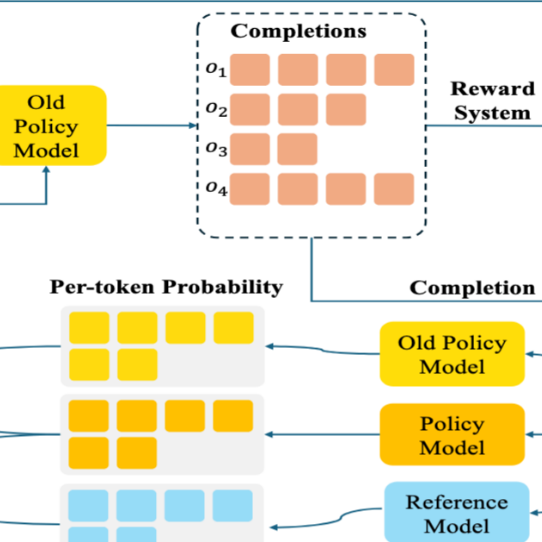 Old Policy Model

Completions

$o_1$

$o_2$

$o_3$

$o_4$

Reward System

Per-token Probability

Completion

Old Policy Model

Policy Model

Reference Model